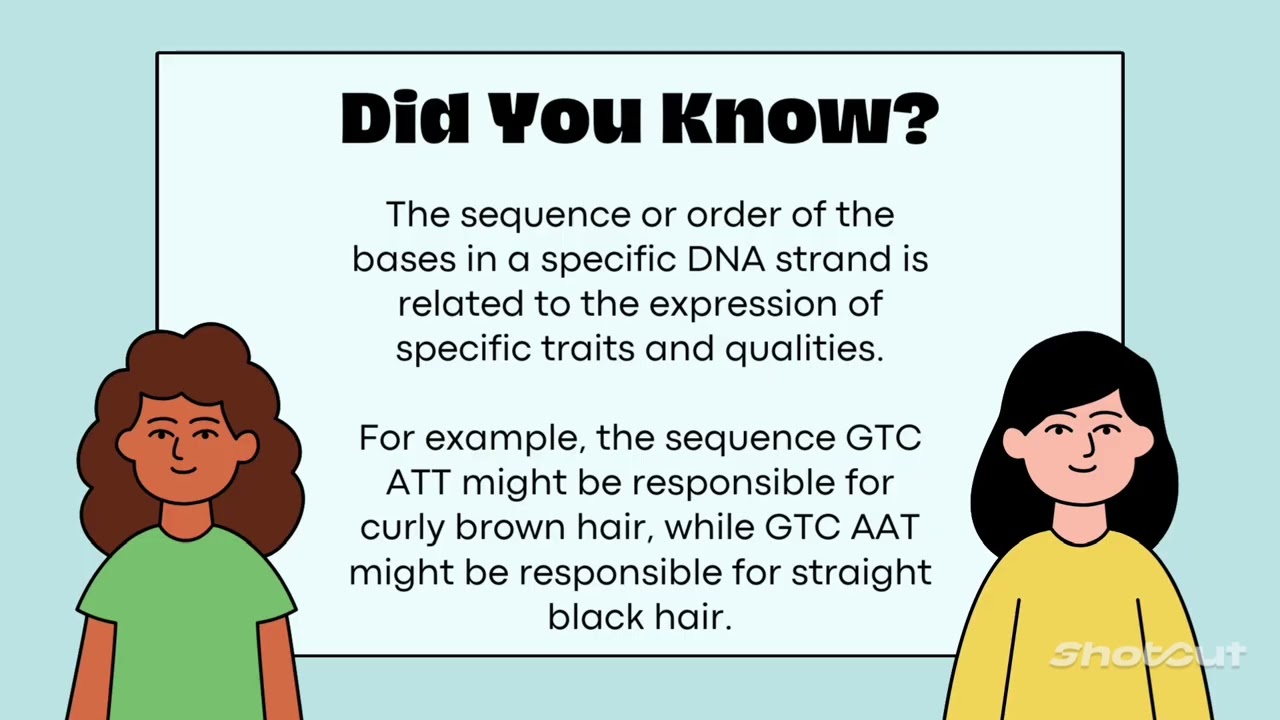 Did You Know?

The sequence or order of the bases in a specific DNA strand is related to the expression of specific traits and qualities.

For example, the sequence GTC ATT might be responsible for curly brown hair, while GTC AAT might be responsible for straight black hair.

Shotcut